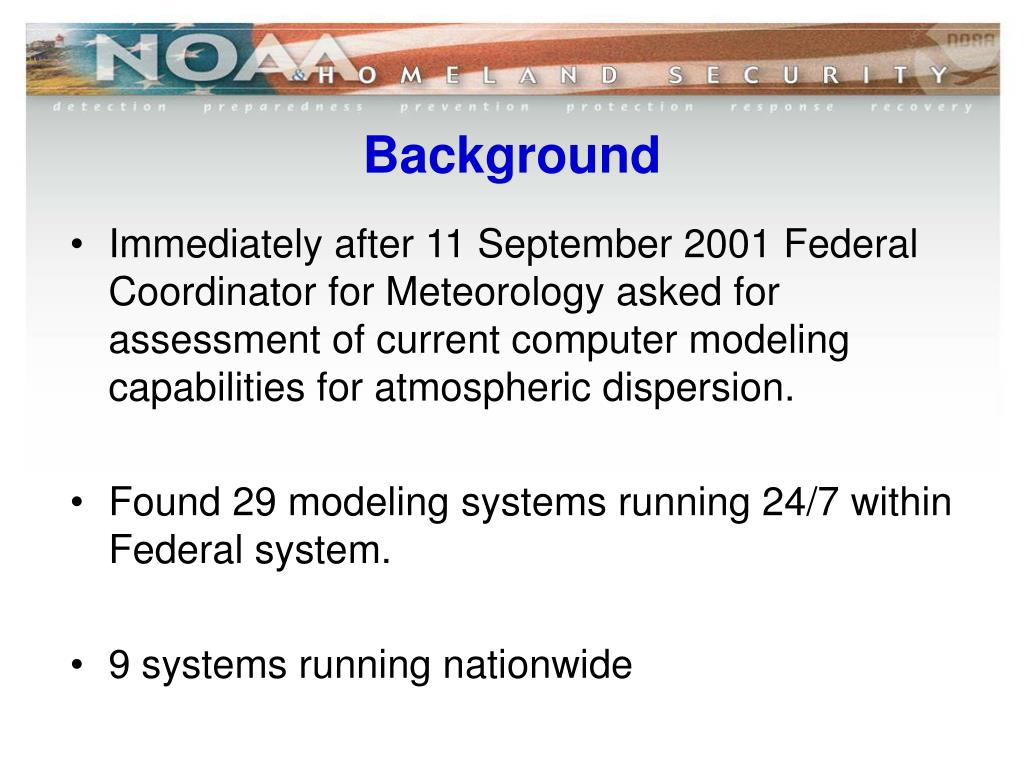 NOAA & HOMELAND SECURITY

NOAA

detection preparedness prevention protection response recovery

Background

• Immediately after 11 September 2001 Federal Coordinator for Meteorology asked for assessment of current computer modeling capabilities for atmospheric dispersion.

• Found 29 modeling systems running 24/7 within Federal system.

• 9 systems running nationwide